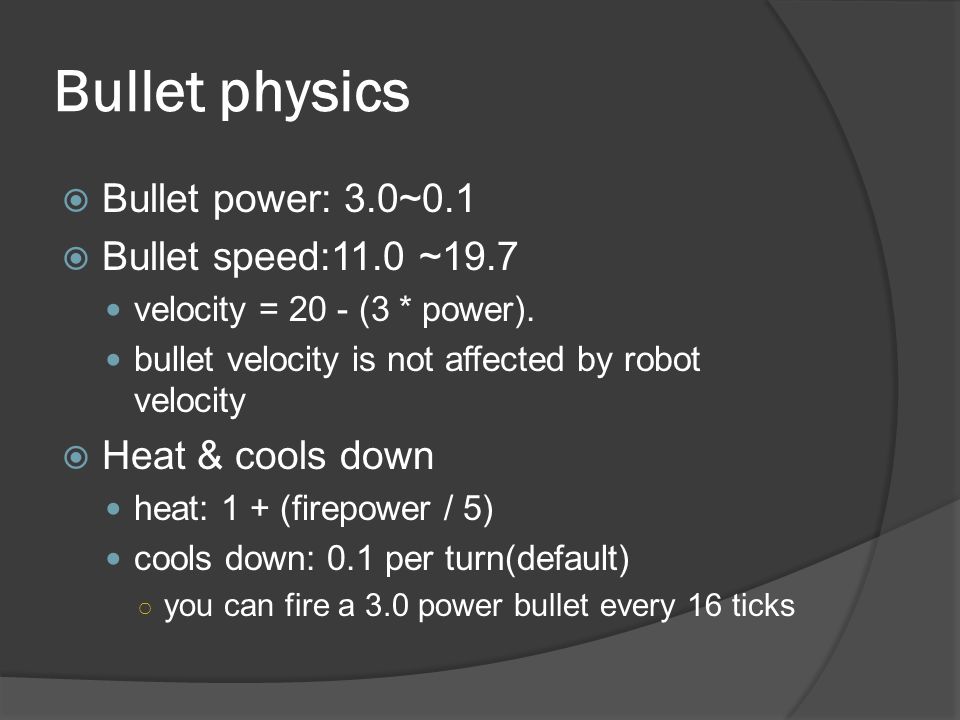 Bullet physics

Bullet power: 3.0~0.1

Bullet speed:11.0 ~19.7

velocity = 20 - (3 * power).

bullet velocity is not affected by robot velocity

Heat & cools down

heat: 1 + (firepower / 5)

cools down: 0.1 per turn(default)

you can fire a 3.0 power bullet every 16 ticks